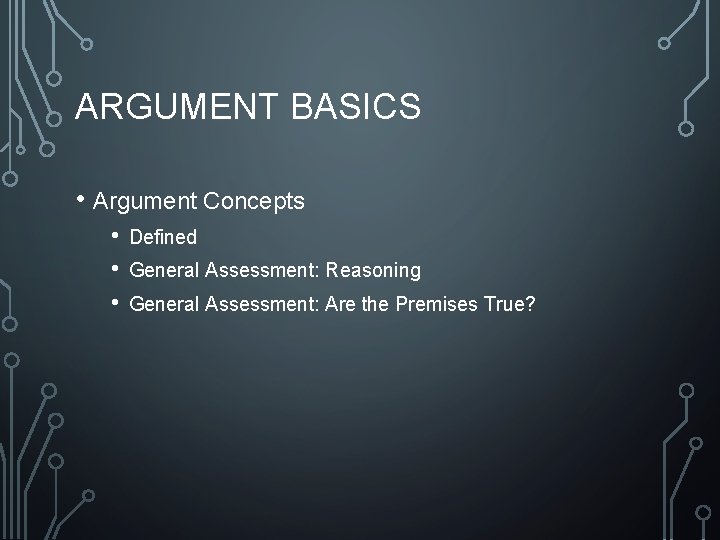 ARGUMENT BASICS

• Argument Concepts
  • Defined
  • General Assessment: Reasoning
  • General Assessment: Are the Premises True?